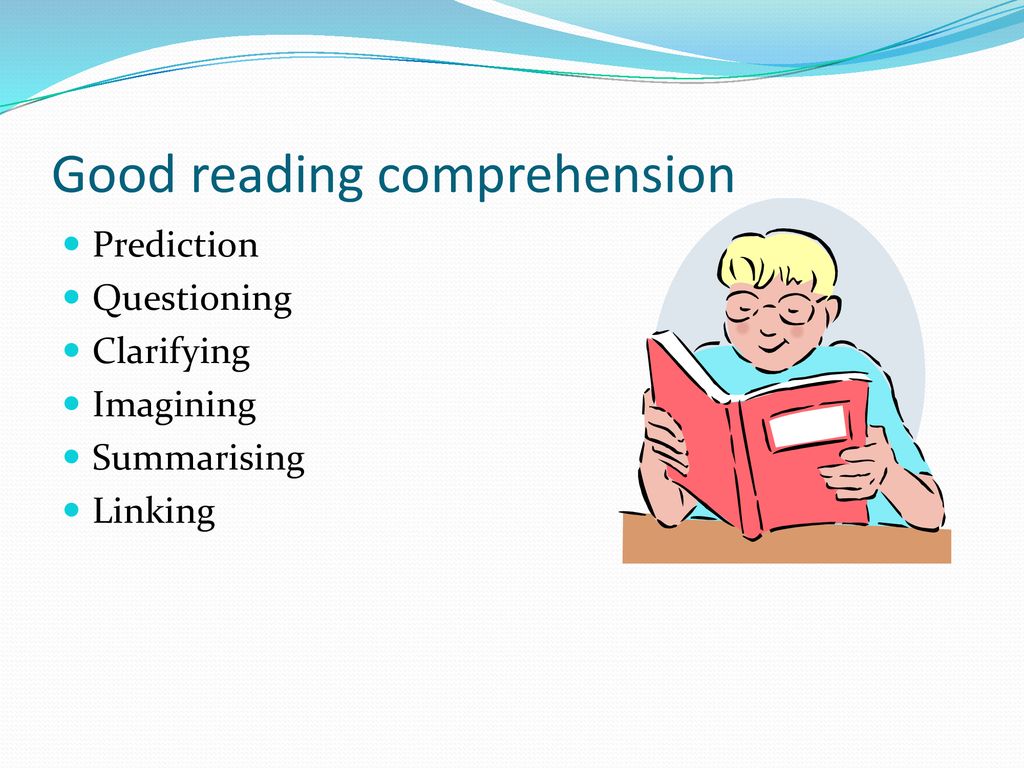 Good reading comprehension

- Prediction
- Questioning
- Clarifying
- Imagining
- Summarising
- Linking